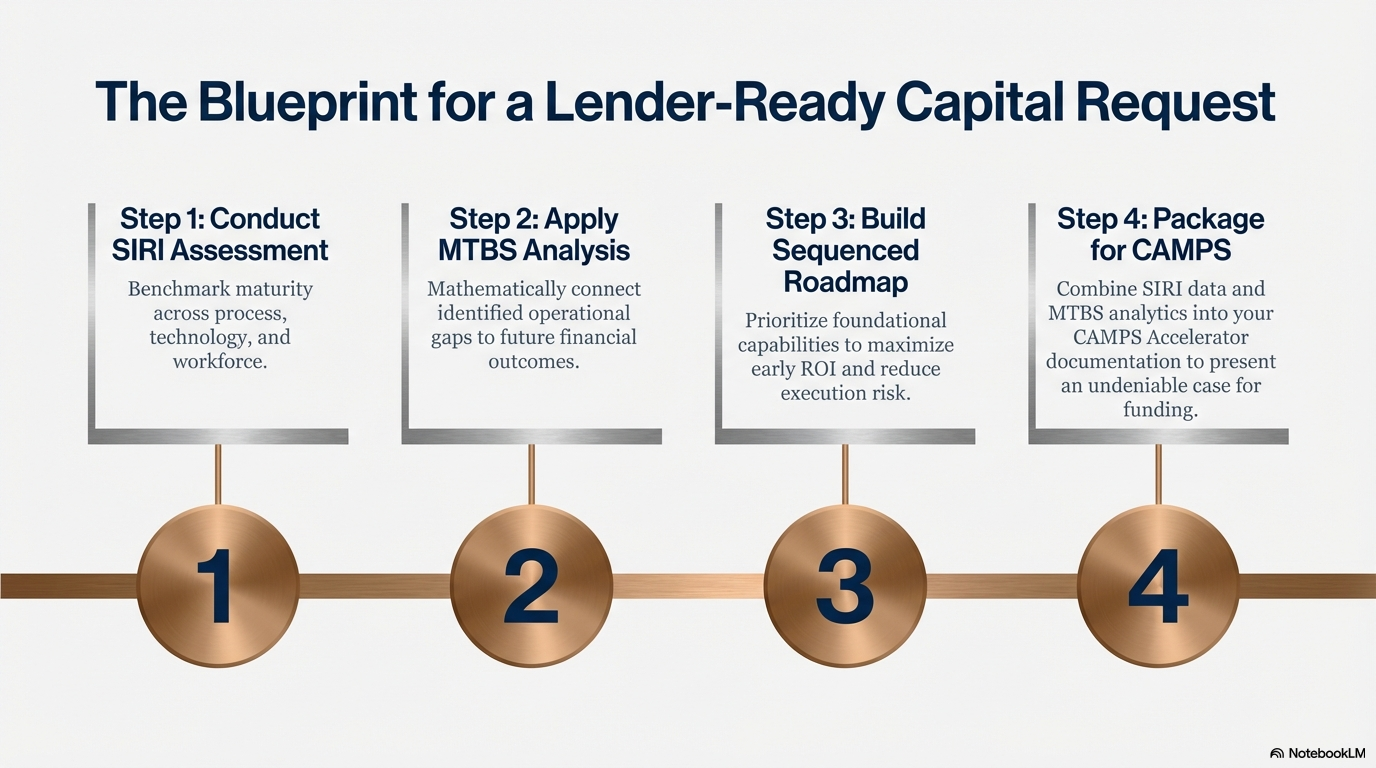 The Blueprint for a Lender-Ready Capital Request

Step 1: Conduct SIRI Assessment

Benchmark maturity across process, technology, and workforce.

Step 2: Apply MTBS Analysis

Mathematically connect identified operational gaps to future financial outcomes.

Step 3: Build Sequenced Roadmap

Prioritize foundational capabilities to maximize early ROI and reduce execution risk.

Step 4: Package for CAMPS

Combine SIRI data and MTBS analytics into your CAMPS Accelerator documentation to present an undeniable case for funding.

1

2

3

4

NotebookLM